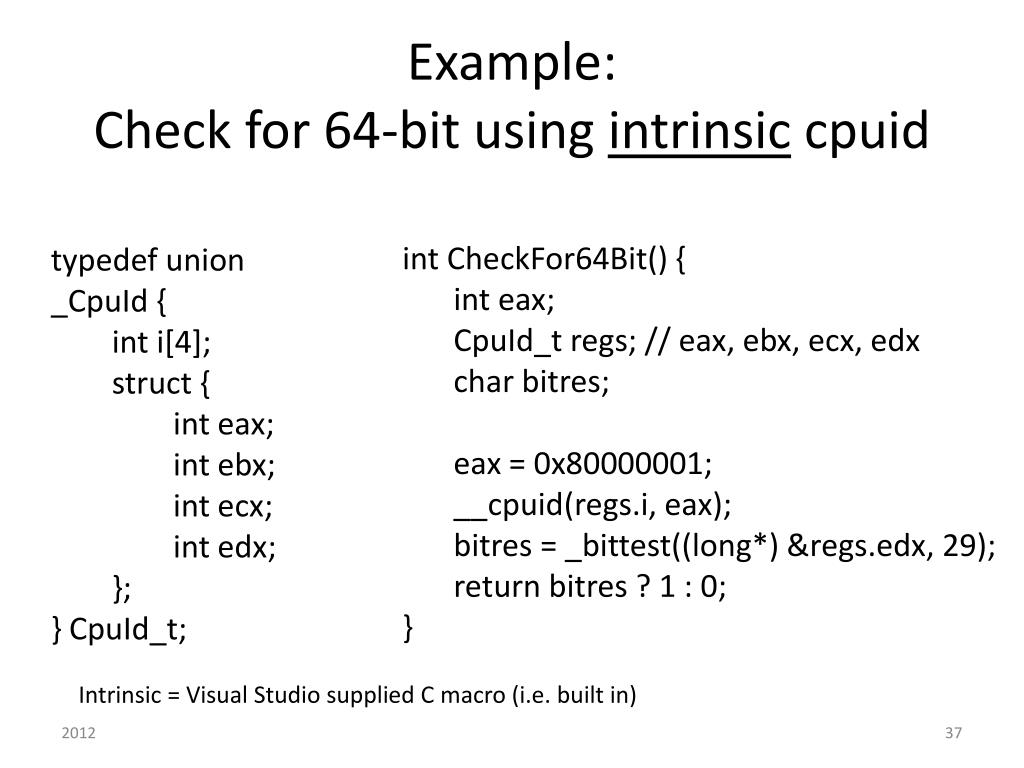 Example:
Check for 64-bit using intrinsic cpuid

typedef union _CpuId {
int i[4];
struct {
int eax;
int ebx;
int ecx;
int edx;
};
} CpuId_t;

int CheckFor64Bit() {
int eax;
CpuId_t regs; // eax, ebx, ecx, edx
char bitres;

eax = 0x80000001;
__cpuid(regs.i, eax);
bitres = _bittest((long*) &regs.edx, 29);
return bitres ? 1 : 0;
}

Intrinsic = Visual Studio supplied C macro (i.e. built in)

2012

37